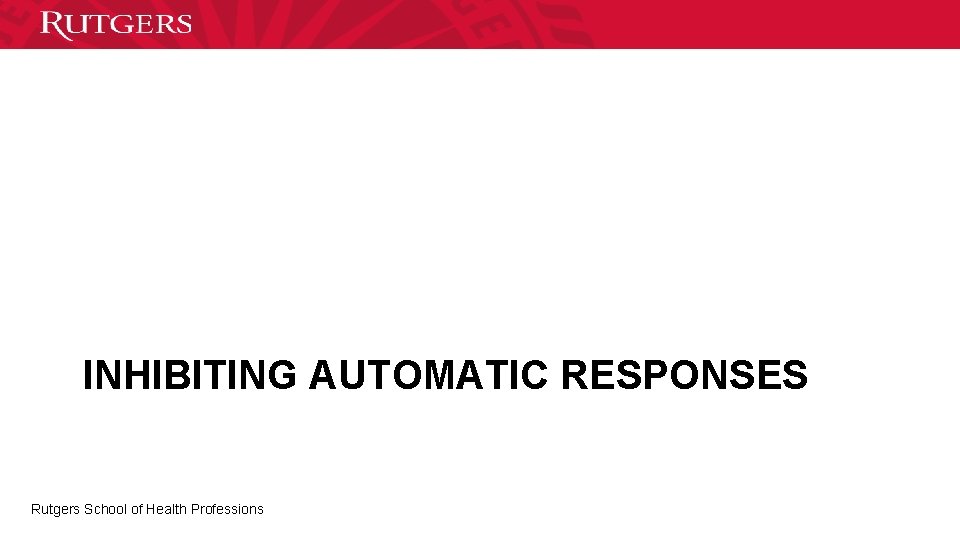 RUTGERS

INHIBITING AUTOMATIC RESPONSES

Rutgers School of Health Professions